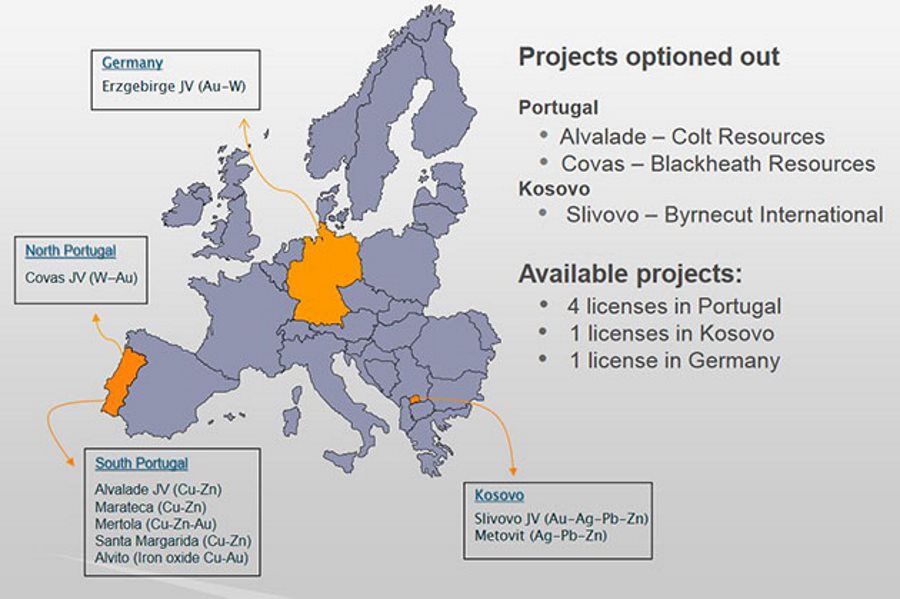 Germany
Erzgebirge JV (Au-W)

North Portugal
Covas JV (W-Au)

South Portugal
Alvalade JV (Cu-Zn)
Marateca (Cu-Zn)
Mertola (Cu-Zn-Au)
Santa Margarida (Cu-Zn)
Alvito (Iron oxide Cu-Au)

Kosovo
Slivovo JV (Au-Ag-Pb-Zn)
Metovit (Ag-Pb-Zn)

Projects optioned out

Portugal
• Alvalade – Colt Resources
• Covas – Blackheath Resources
Kosovo
• Slivovo – Byrnecut International

Available projects:
• 4 licenses in Portugal
• 1 licenses in Kosovo
• 1 license in Germany